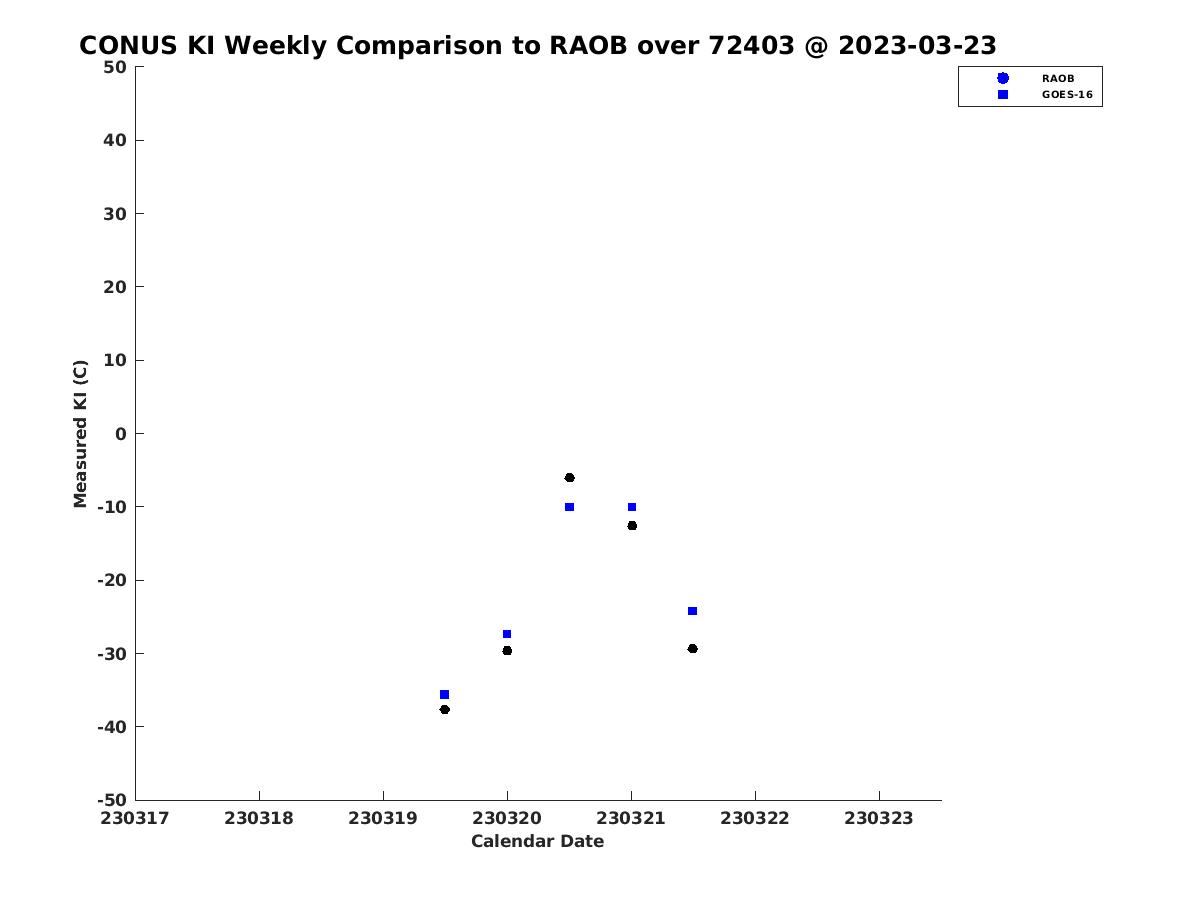 CONUS KI Weekly Comparison to RAOB over 72403 @ 2023-03-23

RAOB
GOES-16

Measured KI (C)

50
40
30
20
10
0
-10
-20
-30
-40
-50

230317
230318
230319
230320
230321
230322
230323

Calendar Date